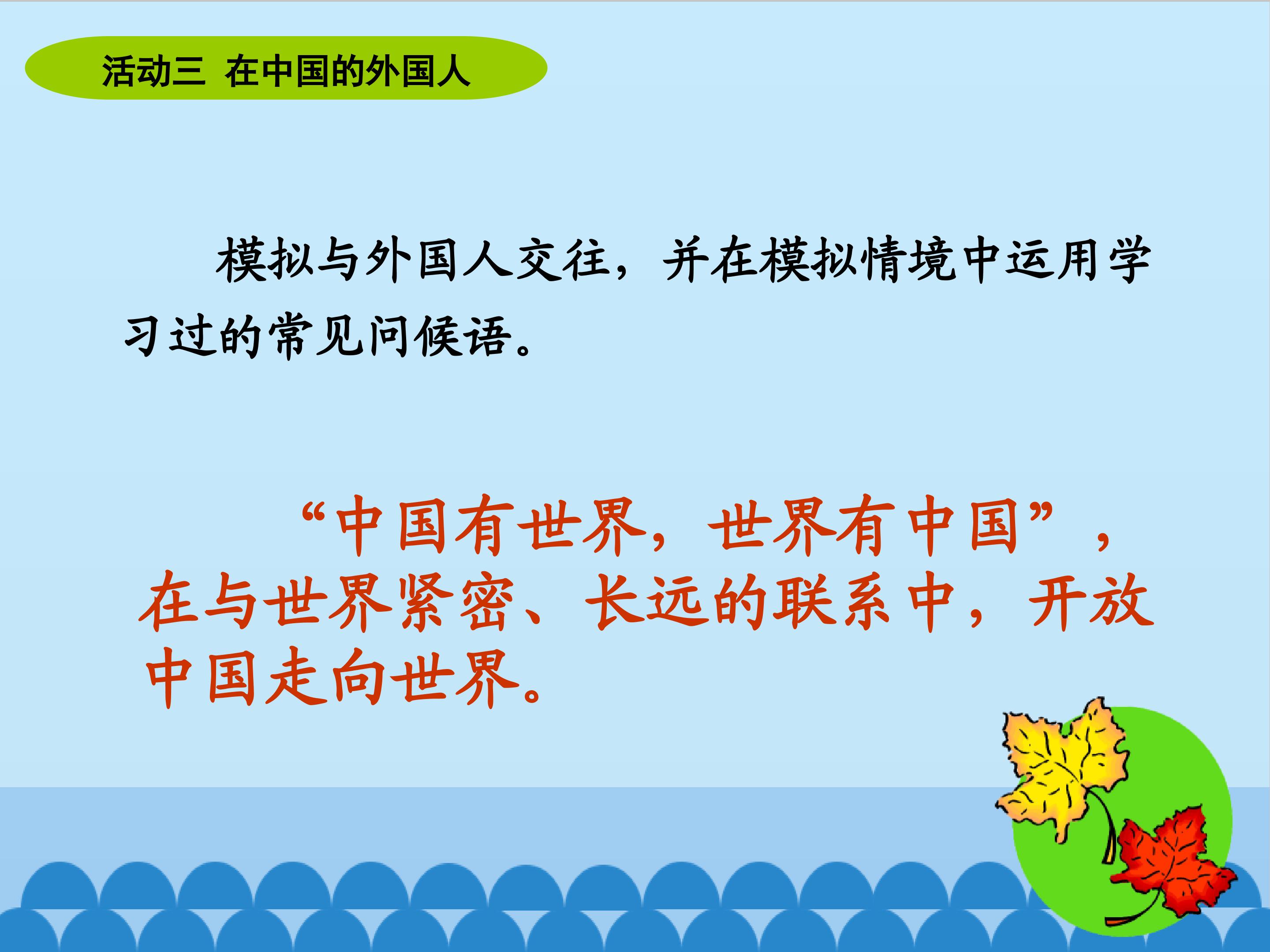 活动三 在中国的外国人

模拟与外国人交往，并在模拟情境中运用学习过的常见问候语。

“中国有世界，世界有中国”，在与世界紧密、长远的联系中，开放中国走向世界。